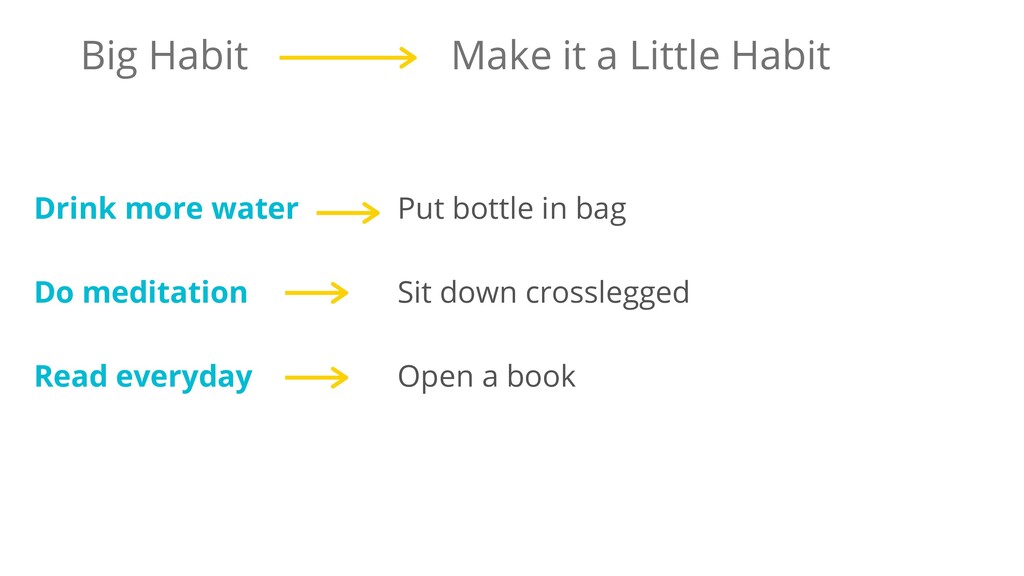 Big Habit → Make it a Little Habit

Drink more water → Put bottle in bag

Do meditation → Sit down crosslegged

Read everyday → Open a book